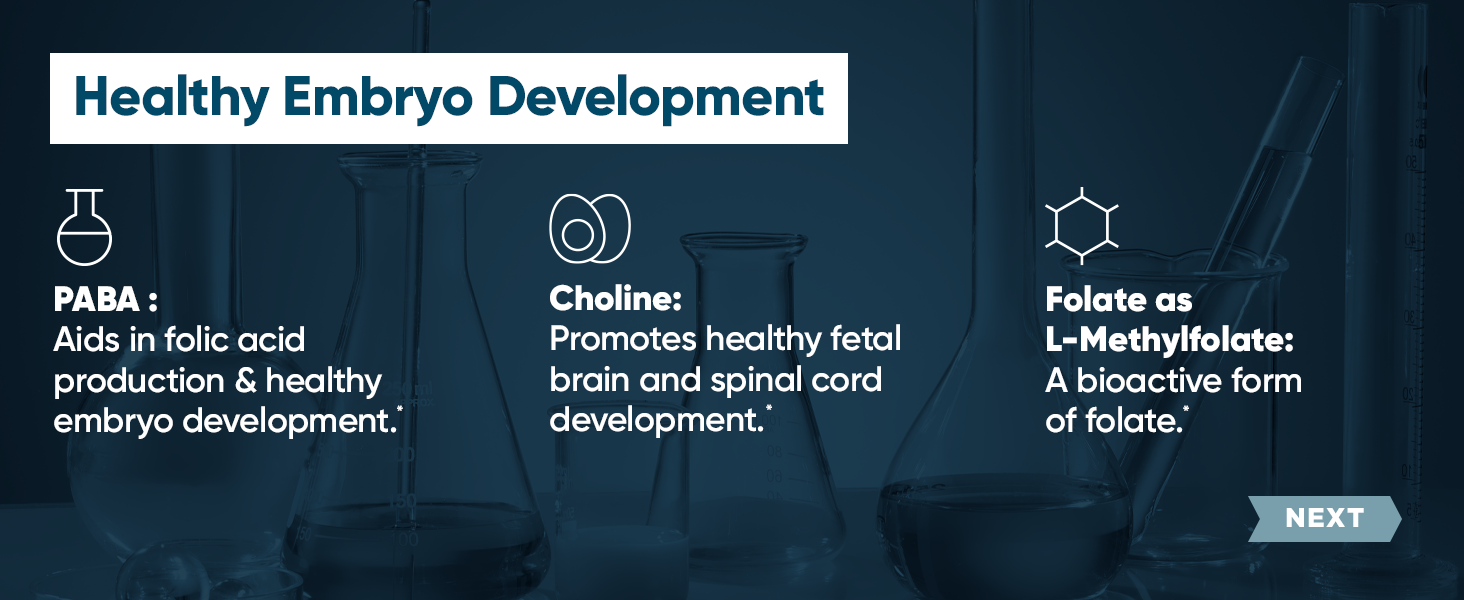 Healthy Embryo Development

PABA :
Aids in folic acid production & healthy embryo development.*

Choline:
Promotes healthy fetal brain and spinal cord development.*

Folate as L-Methylfolate:
A bioactive form of folate.*

NEXT